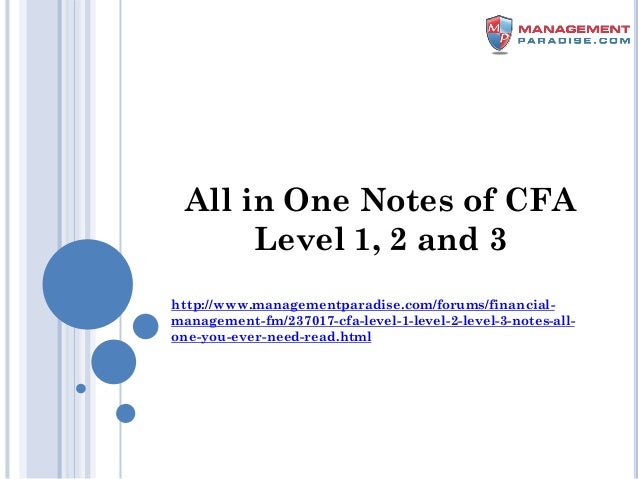 MP MANAGEMENT PARADISE.COM

All in One Notes of CFA Level 1, 2 and 3

http://www.managementparadise.com/forums/financial-management-fm/237017-cfa-level-1-level-2-level-3-notes-all-one-you-ever-need-read.html